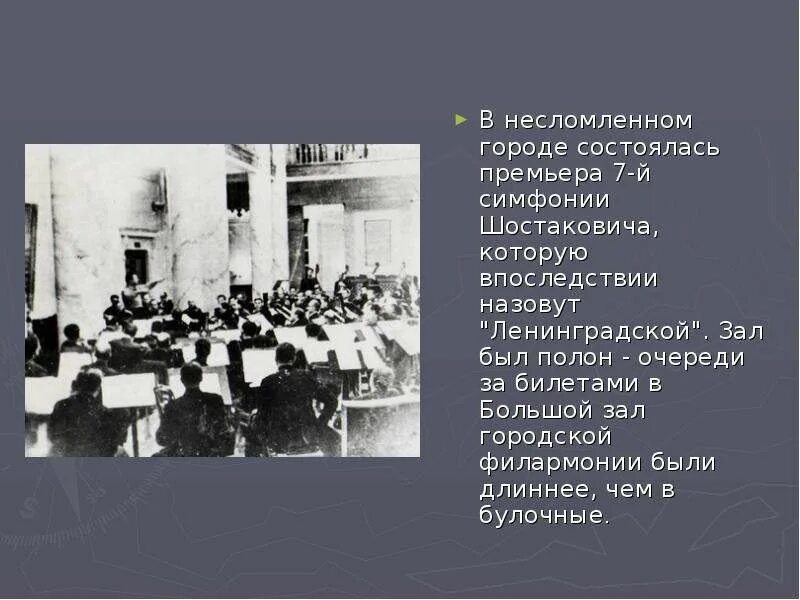 В несломленном городе состоялась премьера 7-й симфонии Шостаковича, которую впоследствии назовут "Ленинградской". Зал был полон - очереди за билетами в Большой зал городской филармонии были длиннее, чем в булочные.